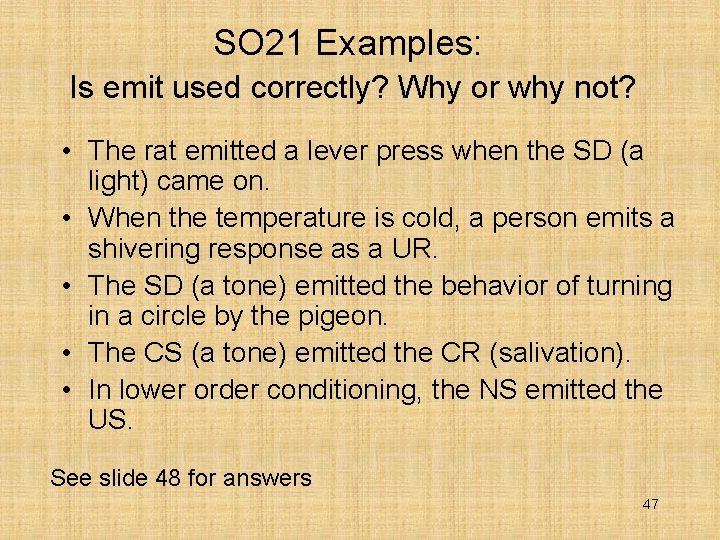 SO21 Examples:
Is emit used correctly? Why or why not?

• The rat emitted a lever press when the SD (a light) came on.
• When the temperature is cold, a person emits a shivering response as a UR.
• The SD (a tone) emitted the behavior of turning in a circle by the pigeon.
• The CS (a tone) emitted the CR (salivation).
• In lower order conditioning, the NS emitted the US.

See slide 48 for answers

47